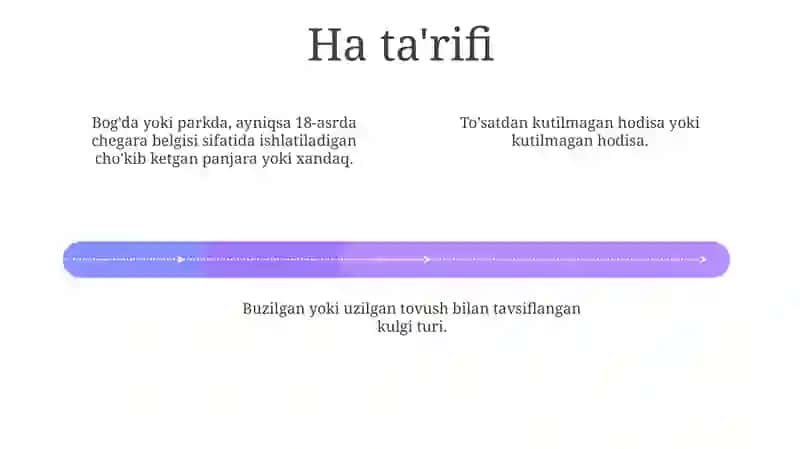 Ha ta'rifi

Bog'da yoki parkda, ayniqsa 18-asrda chegara belgisi sifatida ishlatiladigan cho'kib ketgan panjara yoki xandaq.

To'satdan kutilmagan hodisa yoki kutilmagan hodisa.

Buzilgan yoki uzilgan tovush bilan tavsiflangan kulgi turi.